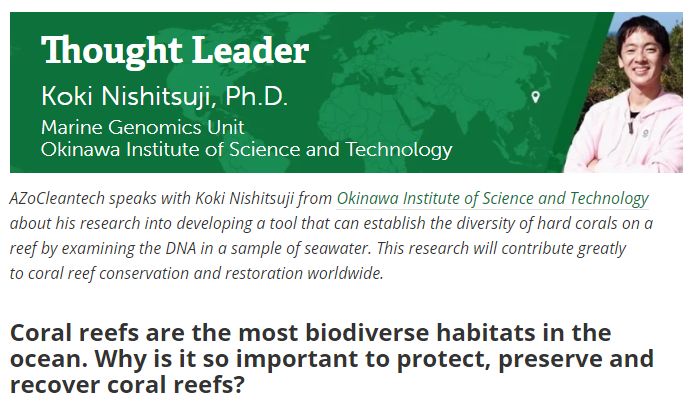 Thought Leader

Koki Nishitsuji, Ph.D.

Marine Genomics Unit
Okinawa Institute of Science and Technology

AZoCleantech speaks with Koki Nishitsuji from Okinawa Institute of Science and Technology about his research into developing a tool that can establish the diversity of hard corals on a reef by examining the DNA in a sample of seawater. This research will contribute greatly to coral reef conservation and restoration worldwide.

Coral reefs are the most biodiverse habitats in the ocean. Why is it so important to protect, preserve and recover coral reefs?